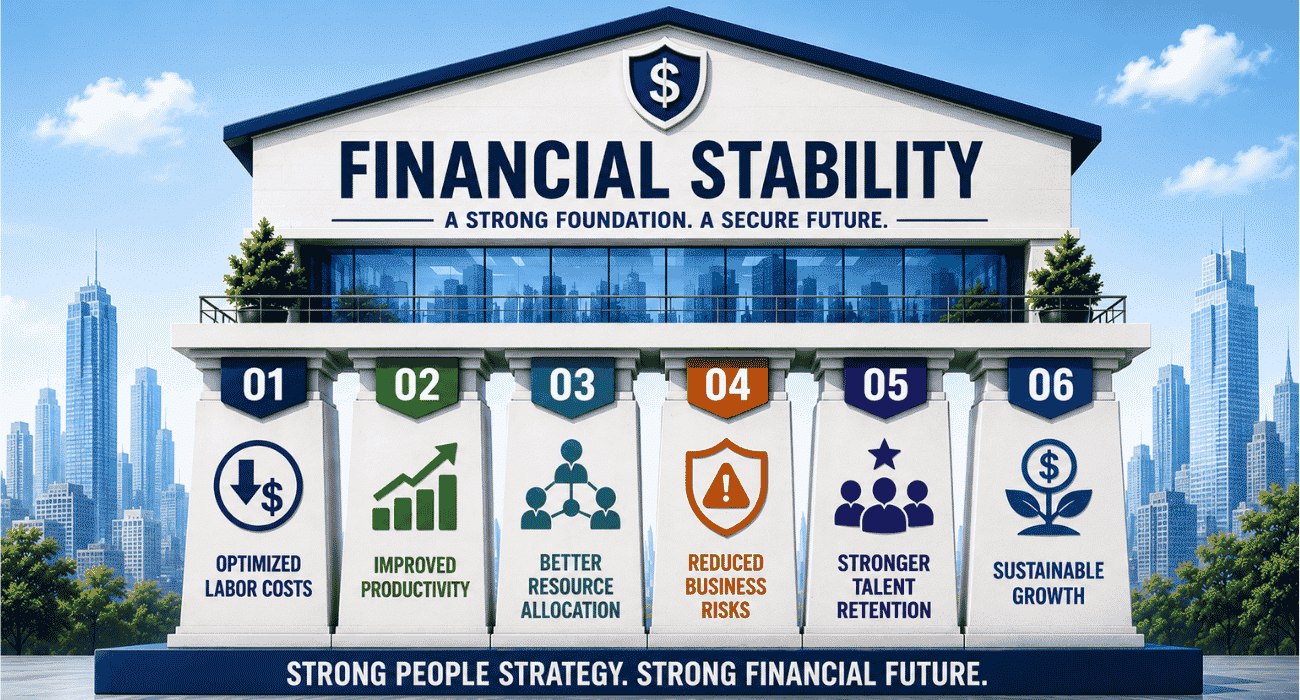 $

FINANCIAL STABILITY

A STRONG FOUNDATION. A SECURE FUTURE.

01
$
OPTIMIZED LABOR COSTS

02
IMPROVED PRODUCTIVITY

03
BETTER RESOURCE ALLOCATION

04
REDUCED BUSINESS RISKS

05
STRONGER TALENT RETENTION

06
$
SUSTAINABLE GROWTH

STRONG PEOPLE STRATEGY. STRONG FINANCIAL FUTURE.